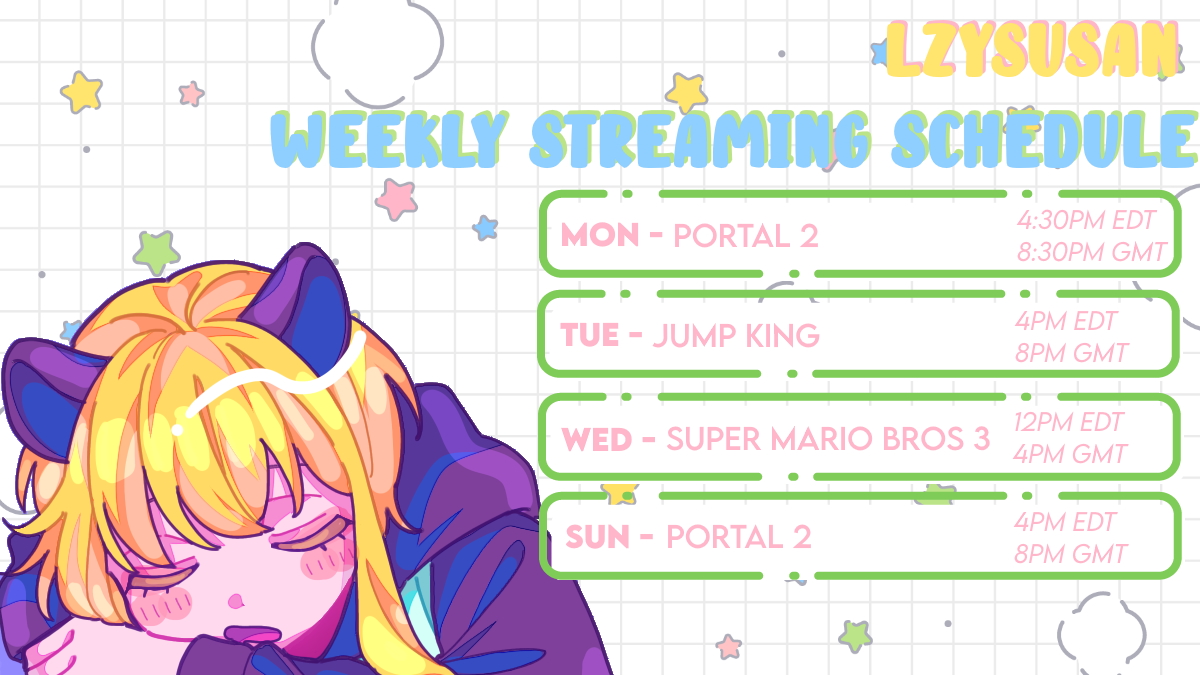 LZYSUSAN
WEEKLY STREAMING SCHEDULE

MON - PORTAL 2 4:30PM EDT 8:30PM GMT

TUE - JUMP KING 4PM EDT 8PM GMT

WED - SUPER MARIO BROS 3 12PM EDT 4PM GMT

SUN - PORTAL 2 4PM EDT 8PM GMT